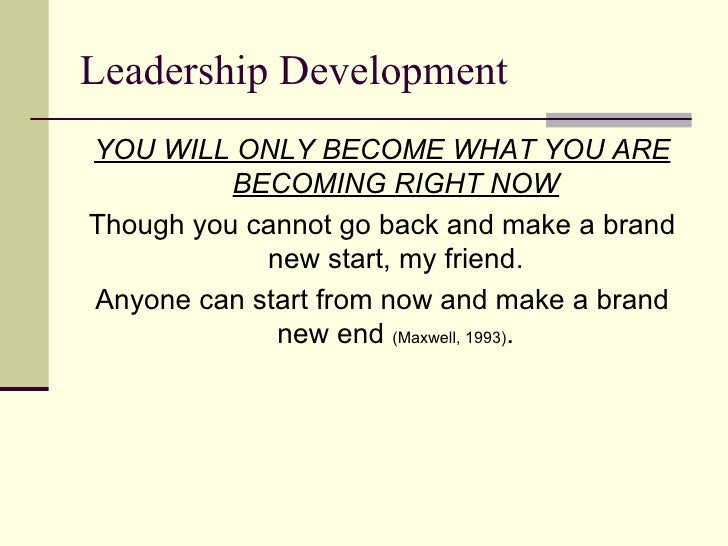 Leadership Development

YOU WILL ONLY BECOME WHAT YOU ARE BECOMING RIGHT NOW

Though you cannot go back and make a brand new start, my friend.

Anyone can start from now and make a brand new end (Maxwell, 1993).